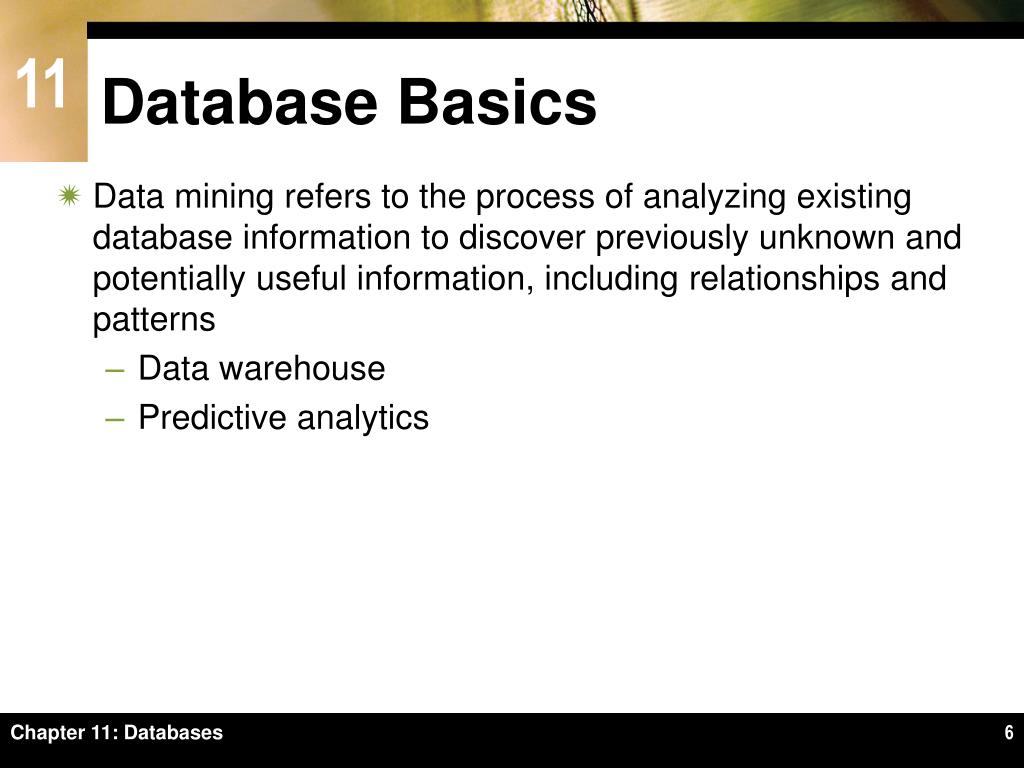 11

Database Basics

Data mining refers to the process of analyzing existing database information to discover previously unknown and potentially useful information, including relationships and patterns

– Data warehouse
– Predictive analytics

Chapter 11: Databases

6